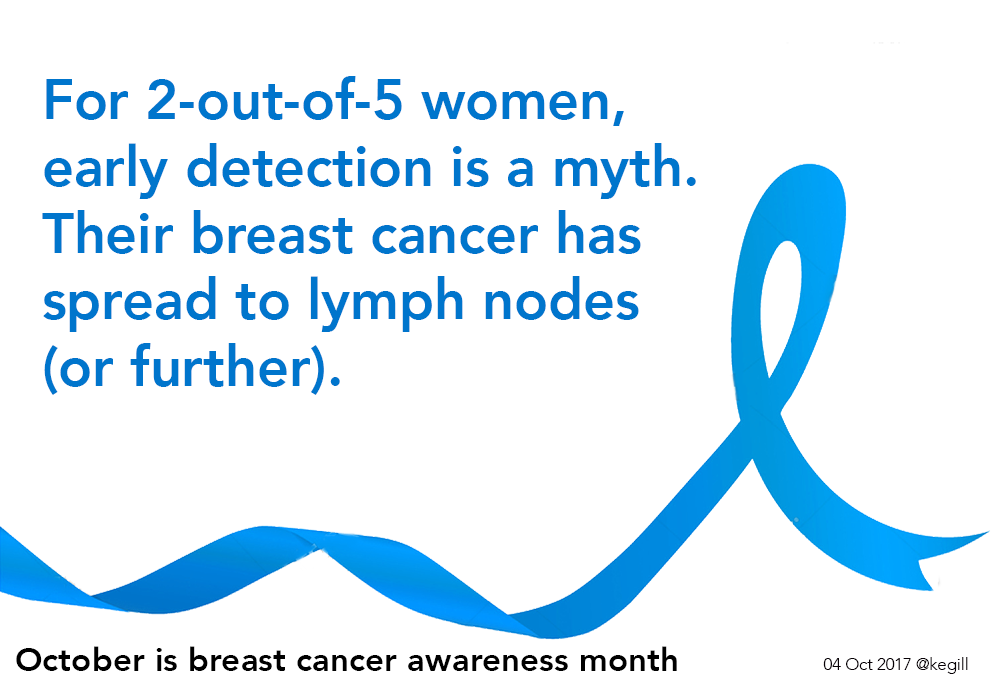 For 2-out-of-5 women, early detection is a myth. Their breast cancer has spread to lymph nodes (or further).

October is breast cancer awareness month

04 Oct 2017 @kegill